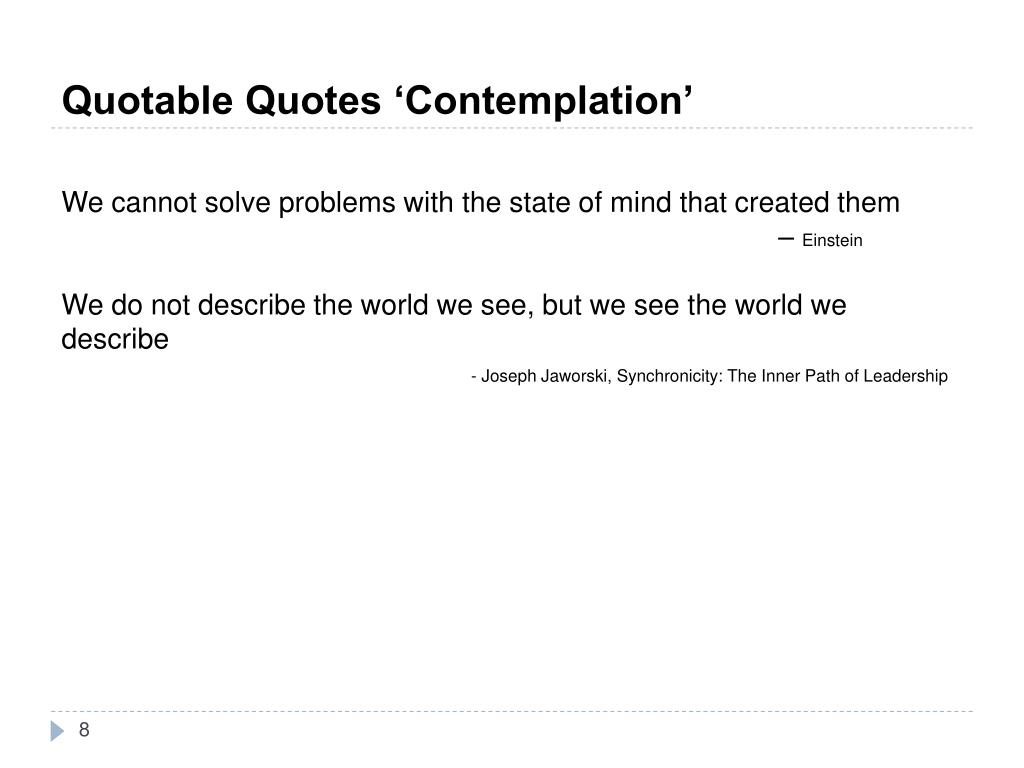 Quotable Quotes ‘Contemplation’

We cannot solve problems with the state of mind that created them

– Einstein

We do not describe the world we see, but we see the world we describe

- Joseph Jaworski, Synchronicity: The Inner Path of Leadership

8